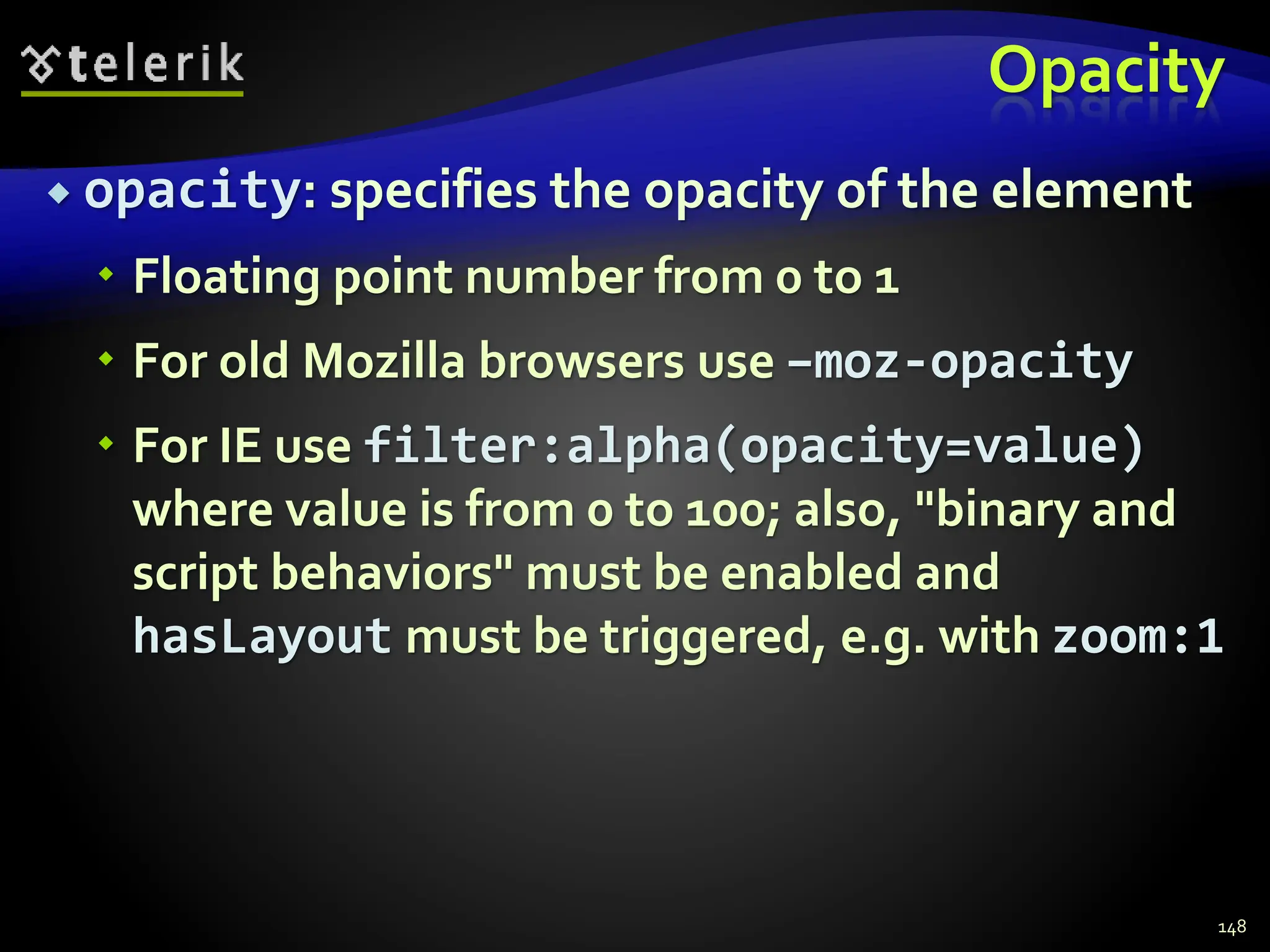 telerik

Opacity

opacity: specifies the opacity of the element

Floating point number from 0 to 1

For old Mozilla browsers use –moz-opacity

For IE use filter:alpha(opacity=value) where value is from 0 to 100; also, "binary and script behaviors" must be enabled and hasLayout must be triggered, e.g. with zoom:1

148